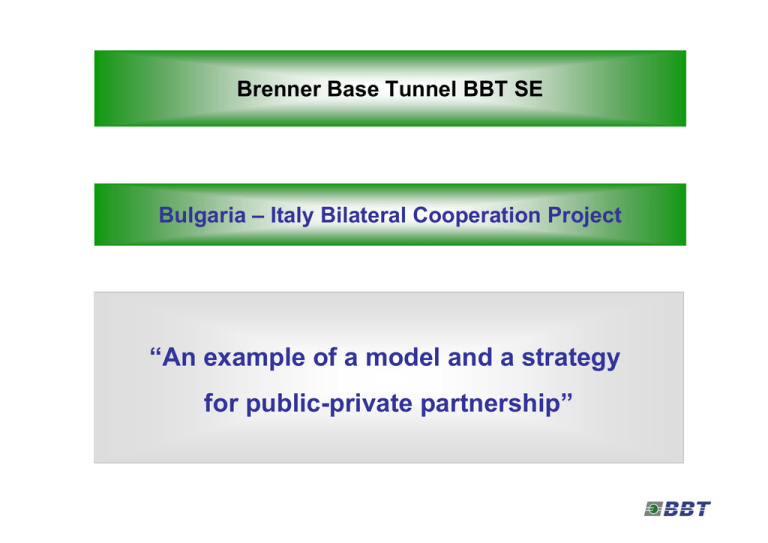 Brenner Base Tunnel BBT SE

Bulgaria – Italy Bilateral Cooperation Project

“An example of a model and a strategy for public-private partnership”

BBT